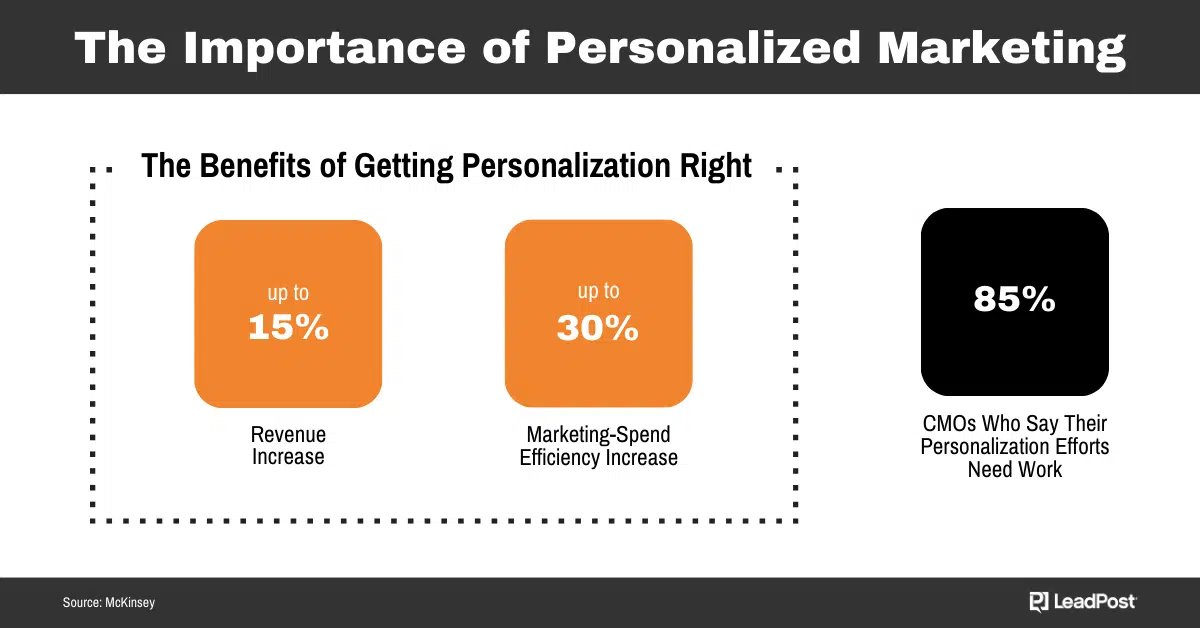 The Importance of Personalized Marketing

The Benefits of Getting Personalization Right

up to
15%

Revenue Increase

up to
30%

Marketing-Spend Efficiency Increase

85%

CMOs Who Say Their Personalization Efforts Need Work

Source: McKinsey

LeadPost